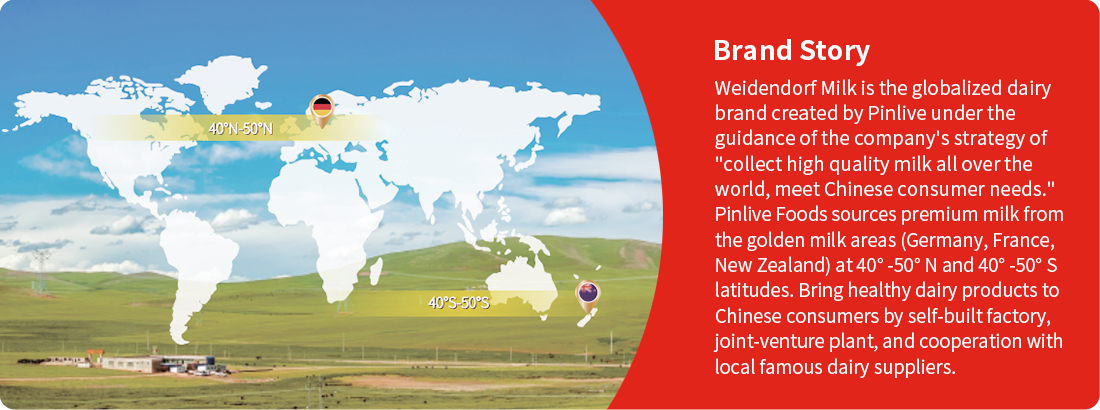 40°N-50°N

40°S-50°S

Brand Story

Weidendorf Milk is the globalized dairy brand created by Pinlive under the guidance of the company's strategy of "collect high quality milk all over the world, meet Chinese consumer needs." Pinlive Foods sources premium milk from the golden milk areas (Germany, France, New Zealand) at 40° -50° N and 40° -50° S latitudes. Bring healthy dairy products to Chinese consumers by self-built factory, joint-venture plant, and cooperation with local famous dairy suppliers.